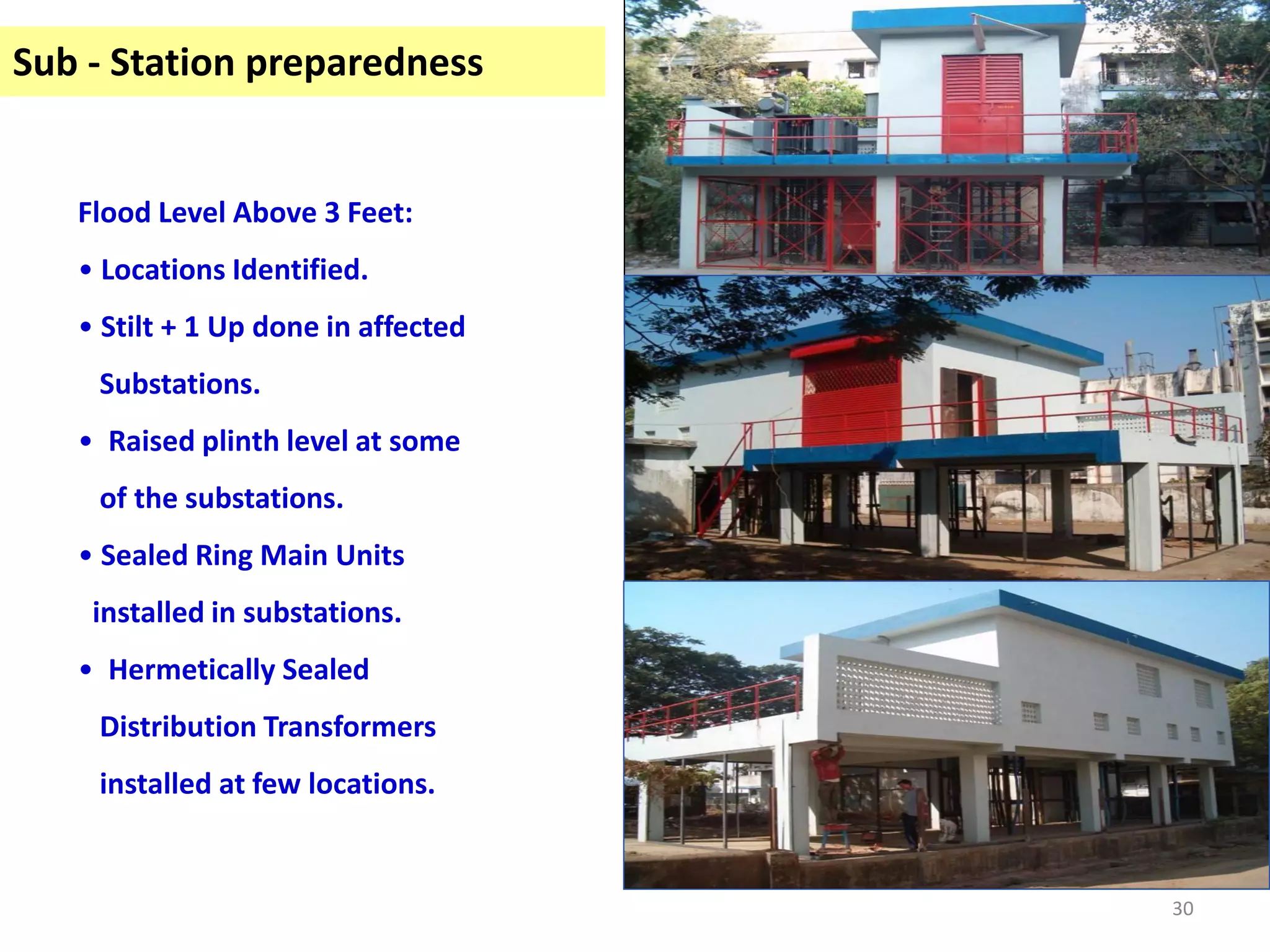 Sub - Station preparedness

Flood Level Above 3 Feet:

• Locations Identified.

• Stilt + 1 Up done in affected Substations.

• Raised plinth level at some of the substations.

• Sealed Ring Main Units installed in substations.

• Hermetically Sealed Distribution Transformers installed at few locations.

30